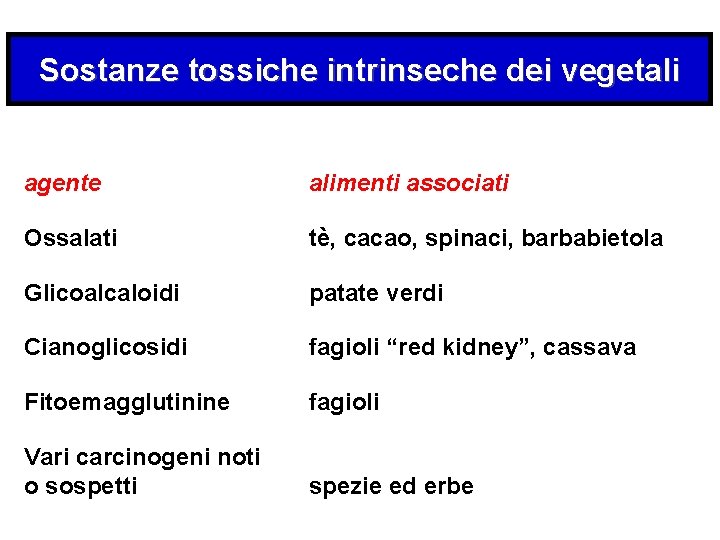 Sostanze tossiche intrinseche dei vegetali

| agente | alimenti associati |
|---|---|
| Ossalati | tè, cacao, spinaci, barbabietola |
| Glicoalcaloidi | patate verdi |
| Cianoglicosidi | fagioli “red kidney”, cassava |
| Fitoemagglutinine | fagioli |
| Vari carcinogeni noti o sospetti | spezie ed erbe |